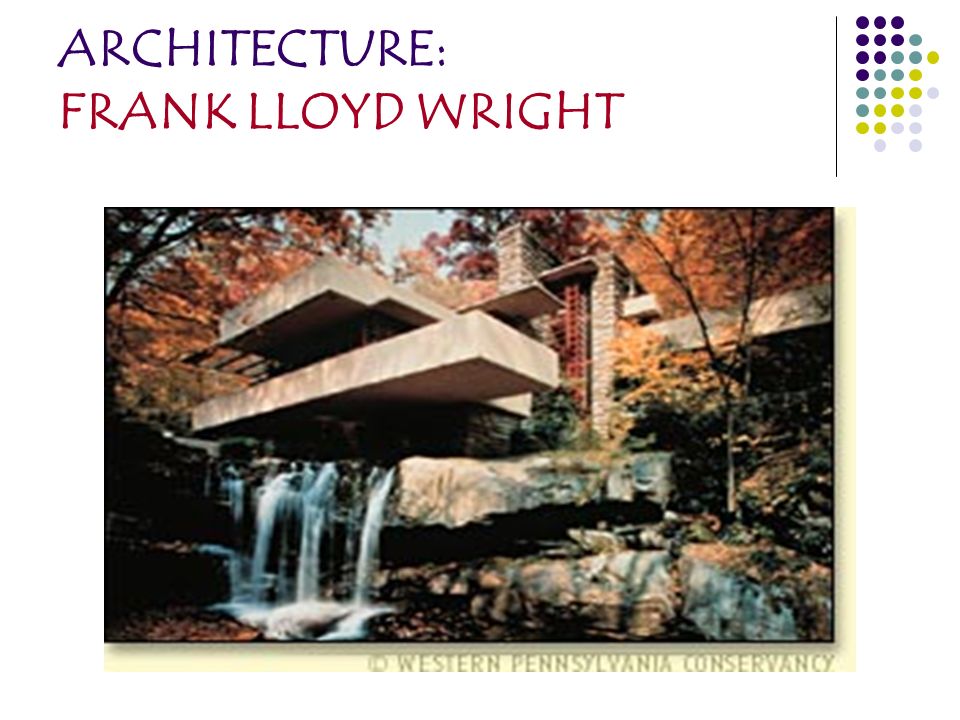 ARCHITECTURE:
FRANK LLOYD WRIGHT

© WESTERN PENNSYLVANIA CONSERVANCY